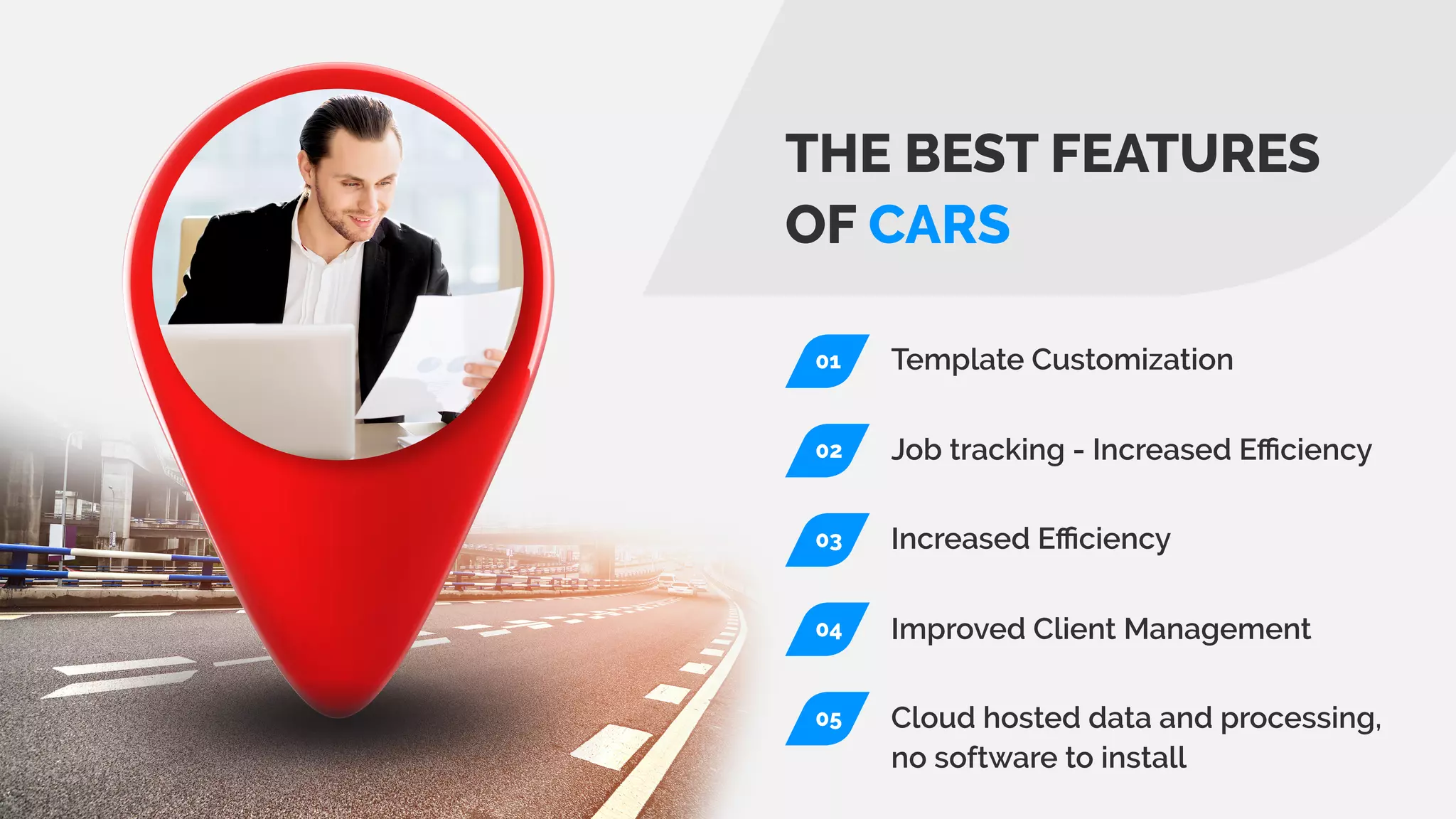 THE BEST FEATURES OF CARS

01 Template Customization

02 Job tracking - Increased Efficiency

03 Increased Efficiency

04 Improved Client Management

05 Cloud hosted data and processing, no software to install